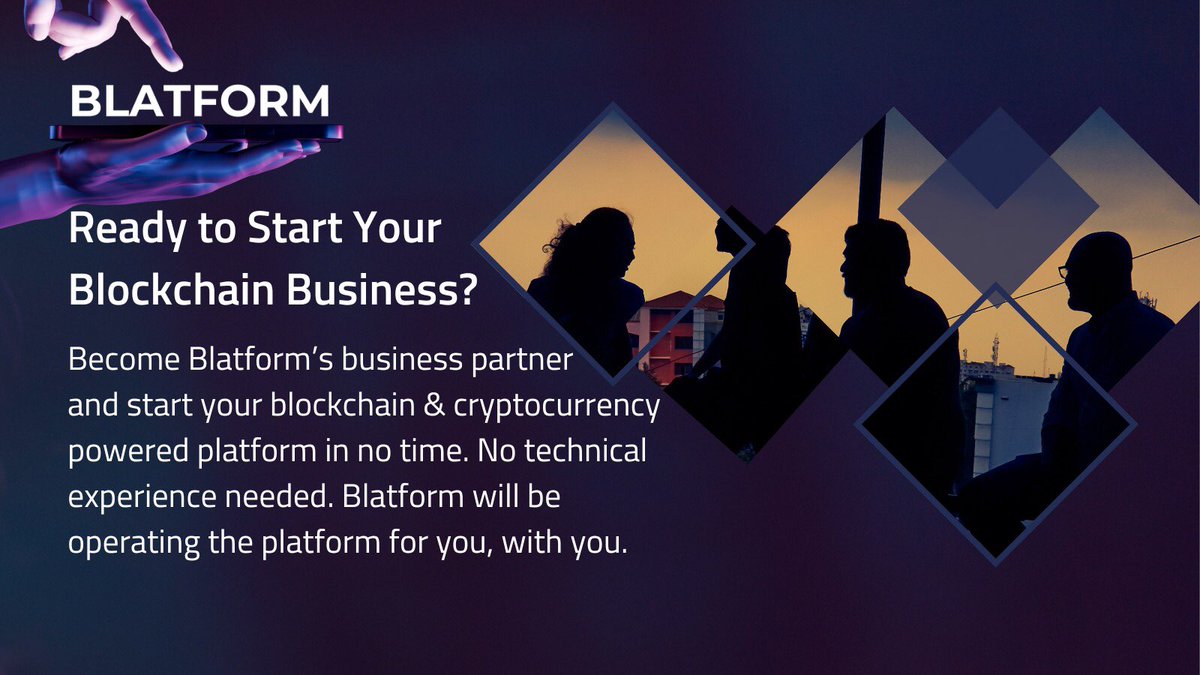 BLATFORM

Ready to Start Your Blockchain Business?

Become Blatform’s business partner and start your blockchain & cryptocurrency powered platform in no time. No technical experience needed. Blatform will be operating the platform for you, with you.